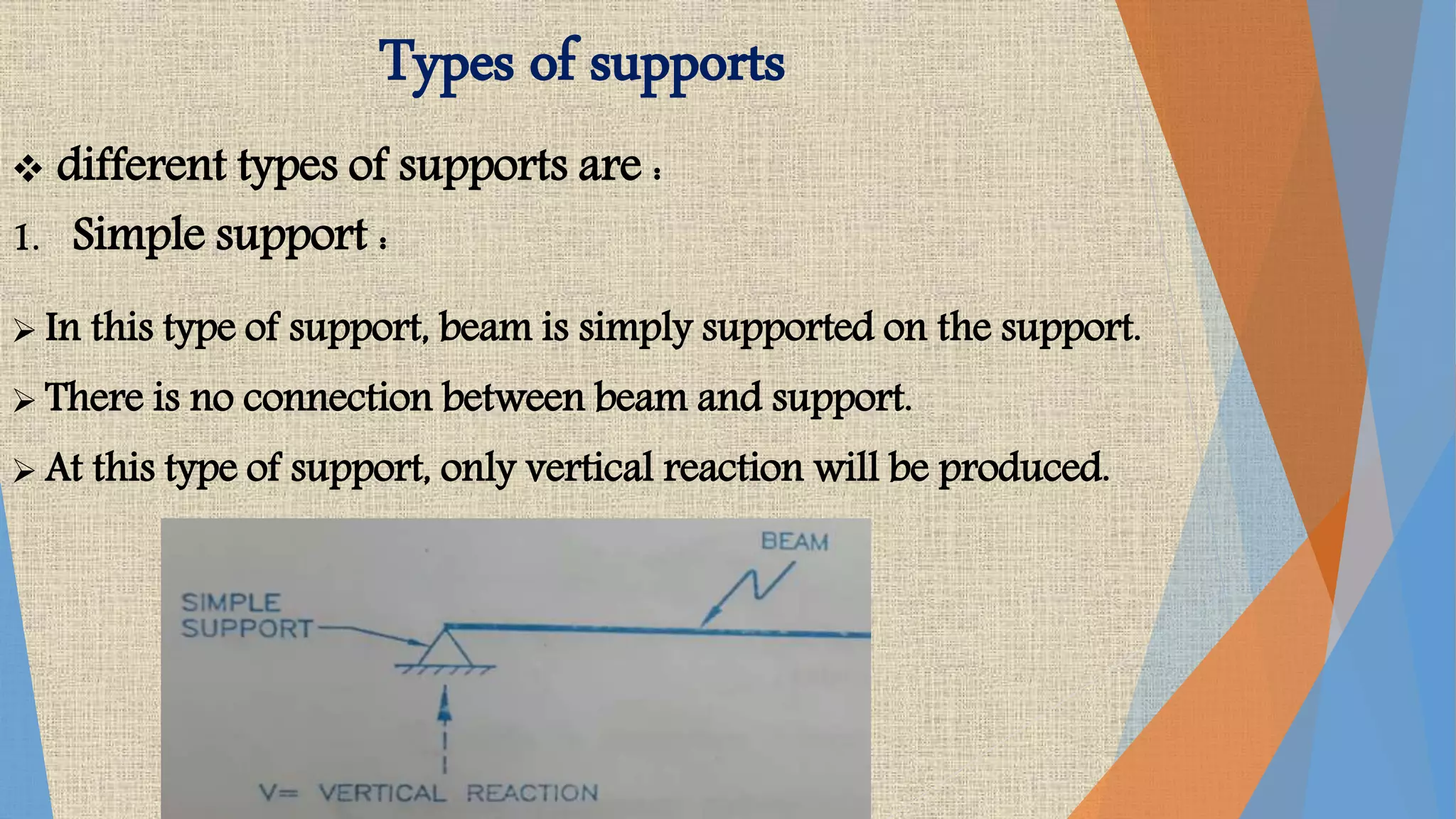 Types of supports

❖ different types of supports are :

1. Simple support :

➢ In this type of support, beam is simply supported on the support.

➢ There is no connection between beam and support.

➢ At this type of support, only vertical reaction will be produced.

BEAM

SIMPLE SUPPORT

V= VERTICAL REACTION